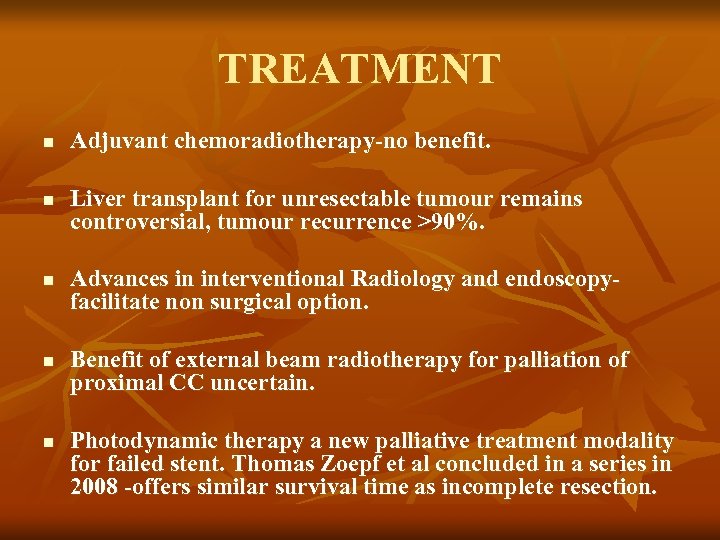 TREATMENT

- Adjuvant chemoradiotherapy-no benefit.

- Liver transplant for unresectable tumour remains controversial, tumour recurrence >90%.

- Advances in interventional Radiology and endoscopy-facilitate non surgical option.

- Benefit of external beam radiotherapy for palliation of proximal CC uncertain.

- Photodynamic therapy a new palliative treatment modality for failed stent. Thomas Zoepf et al concluded in a series in 2008 -offers similar survival time as incomplete resection.